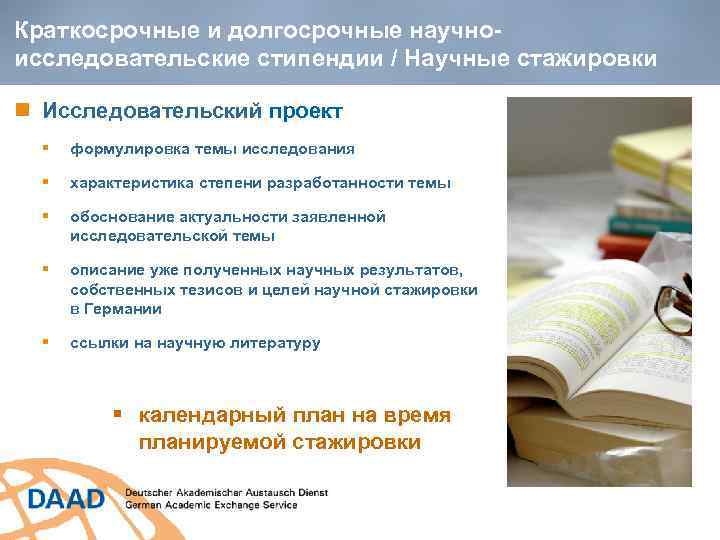 Краткосрочные и долгосрочные научно-исследовательские стипендии / Научные стажировки

Исследовательский проект

формулировка темы исследования

характеристика степени разработанности темы

обоснование актуальности заявленной исследовательской темы

описание уже полученных научных результатов, собственных тезисов и целей научной стажировки в Германии

ссылки на научную литературу

календарный план на время планируемой стажировки

DAAD Deutscher Akademischer Austausch Dienst German Academic Exchange Service